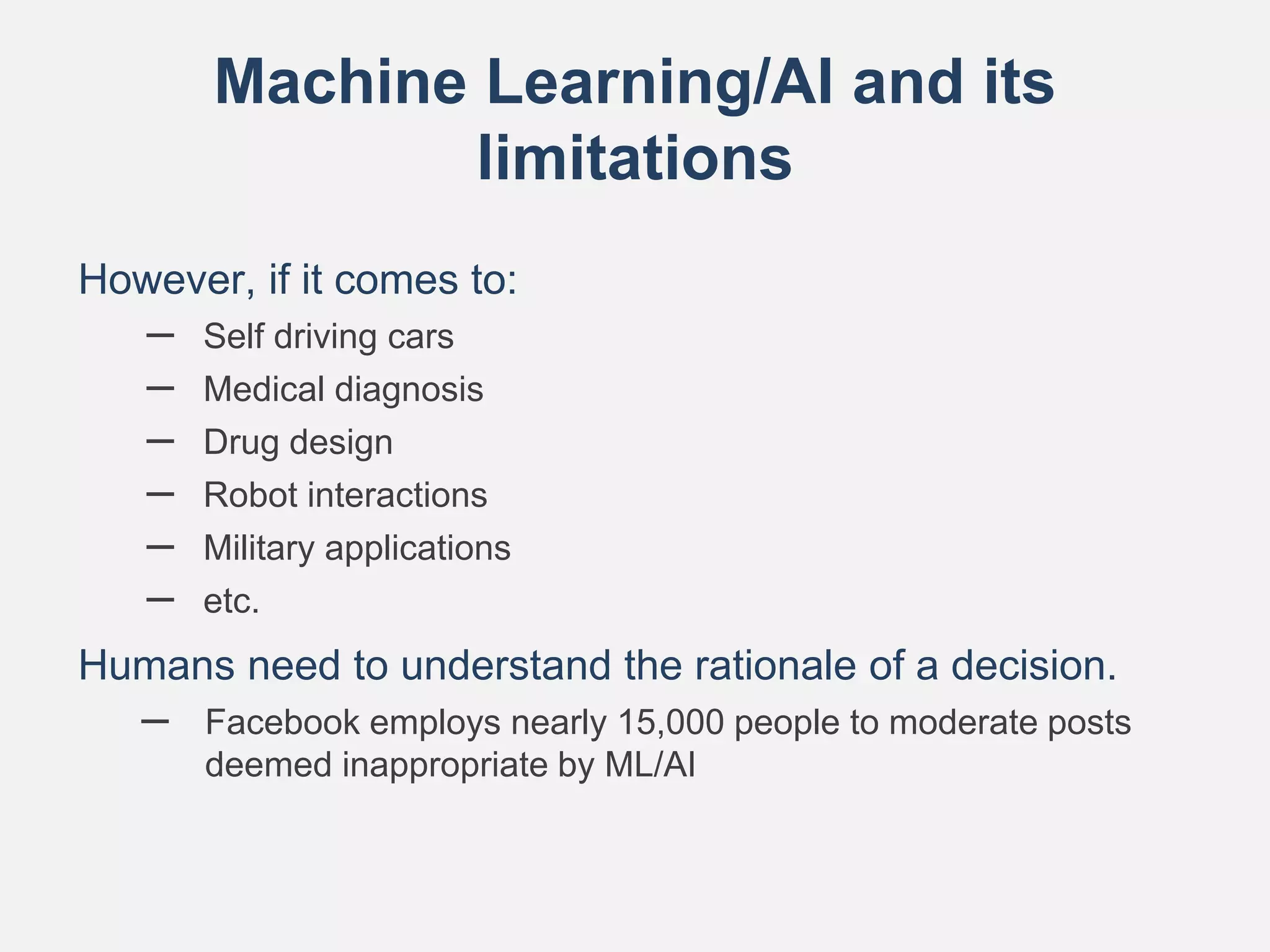 Machine Learning/AI and its limitations

However, if it comes to:

– Self driving cars
– Medical diagnosis
– Drug design
– Robot interactions
– Military applications
– etc.

Humans need to understand the rationale of a decision.

– Facebook employs nearly 15,000 people to moderate posts deemed inappropriate by ML/AI